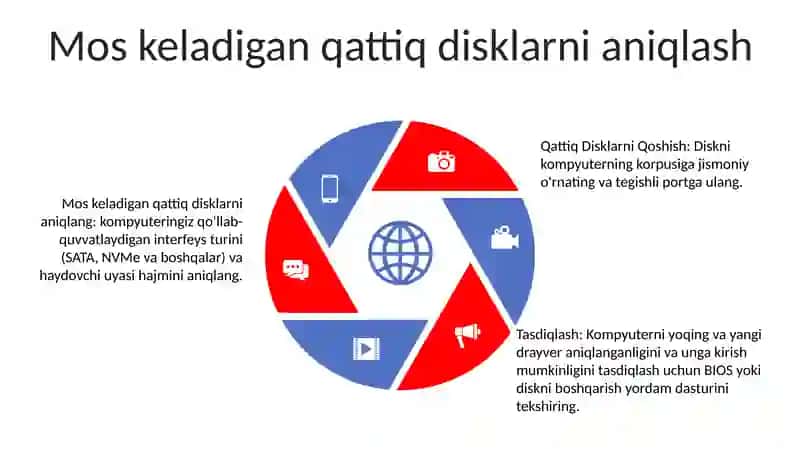 Mos keladigan qattiq disklarni aniqlash

Mos keladigan qattiq disklarni aniqlang: kompyuteringiz qo'llab-quvvatlaydigan interfeys turini (SATA, NVMe va boshqalar) va haydovchi uyasi hajmini aniqlang.

Qattiq Disklarni Qoshish: Diskni kompyuterning korpusiga jismoniy o'rnating va tegishli portga ulang.

Tasdiqlash: Kompyuterni yoqing va yangi drayver aniqlanganligini va unga kirish mumkinligini tasdiqlash uchun BIOS yoki diskni boshqarish yordam dasturini tekshiring.